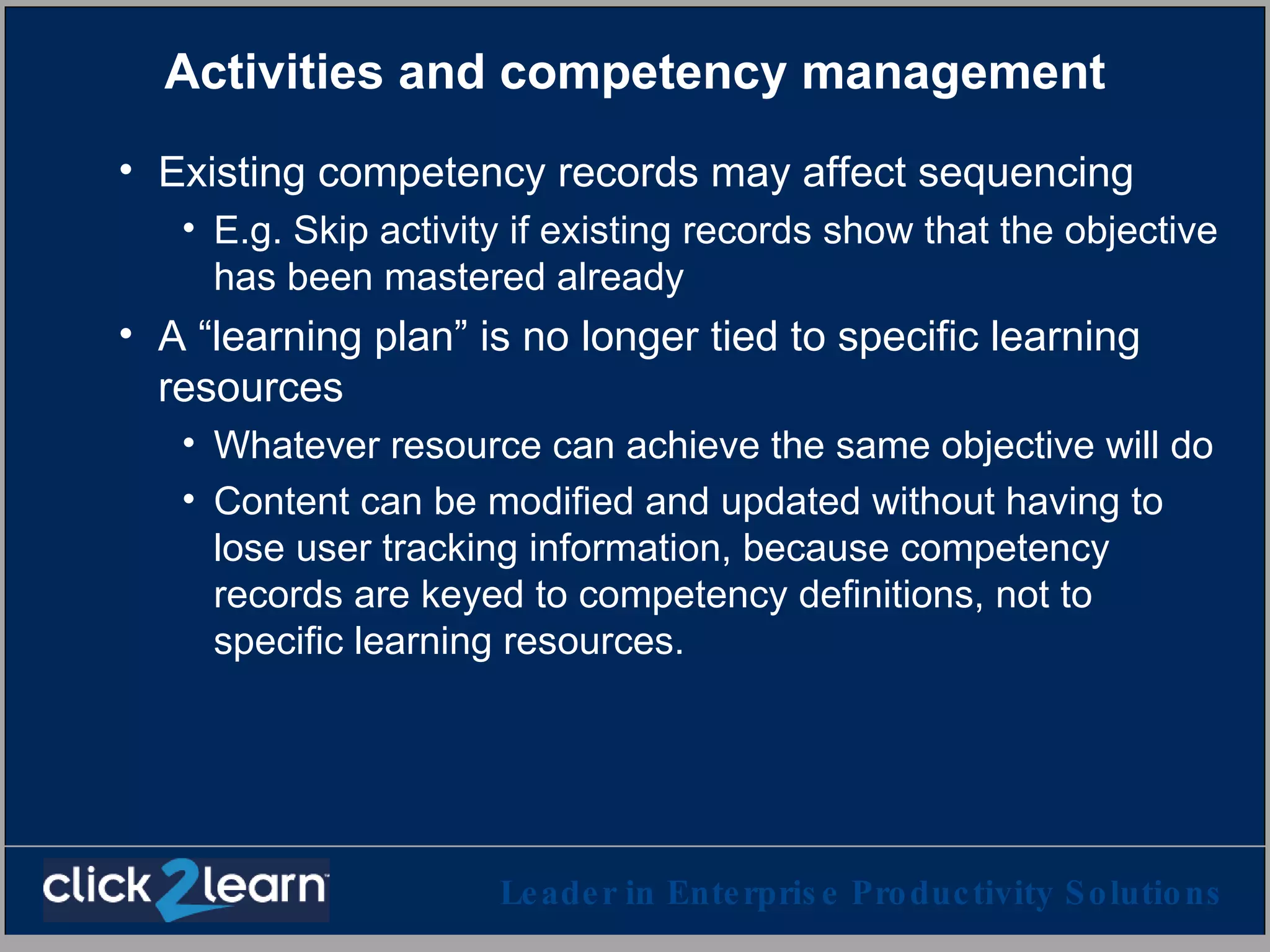 Activities and competency management

• Existing competency records may affect sequencing
  • E.g. Skip activity if existing records show that the objective has been mastered already
• A “learning plan” is no longer tied to specific learning resources
  • Whatever resource can achieve the same objective will do
  • Content can be modified and updated without having to lose user tracking information, because competency records are keyed to competency definitions, not to specific learning resources.

click2learn™

Leader in Enterprise Productivity Solutions